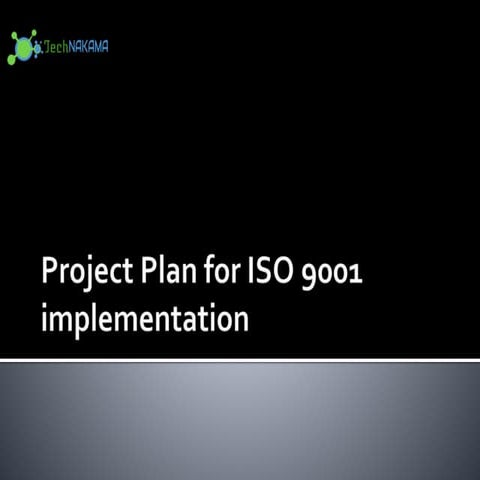 TechNAKAMA

Project Plan for ISO 9001 implementation